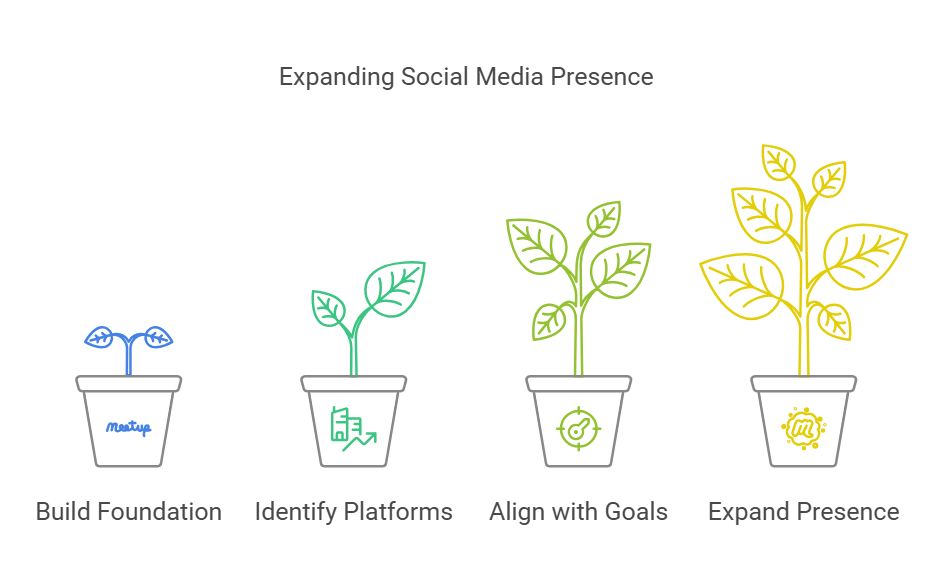 Expanding Social Media Presence

Meetup

Build Foundation

Identify Platforms

Align with Goals

Expand Presence